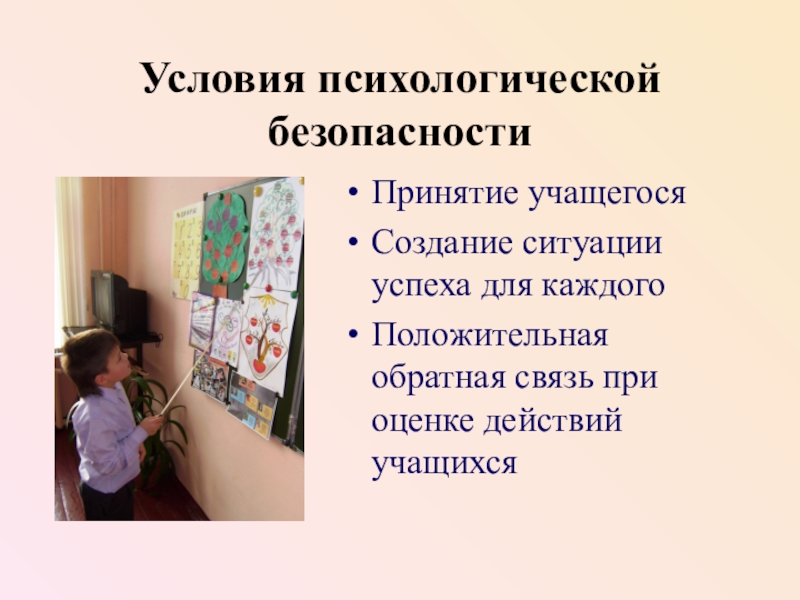 Условия психологической безопасности

• Принятие учащегося
• Создание ситуации успеха для каждого
• Положительная обратная связь при оценке действий учащихся